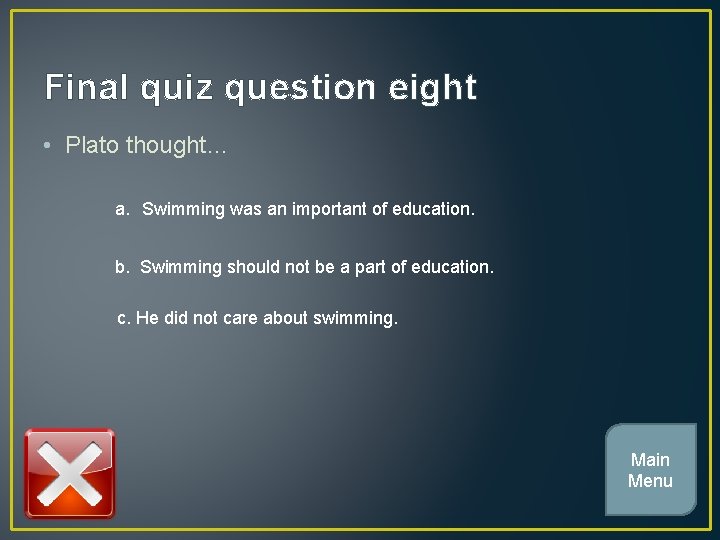 Final quiz question eight

• Plato thought...

a. Swimming was an important of education.

b. Swimming should not be a part of education.

c. He did not care about swimming.

Main Menu